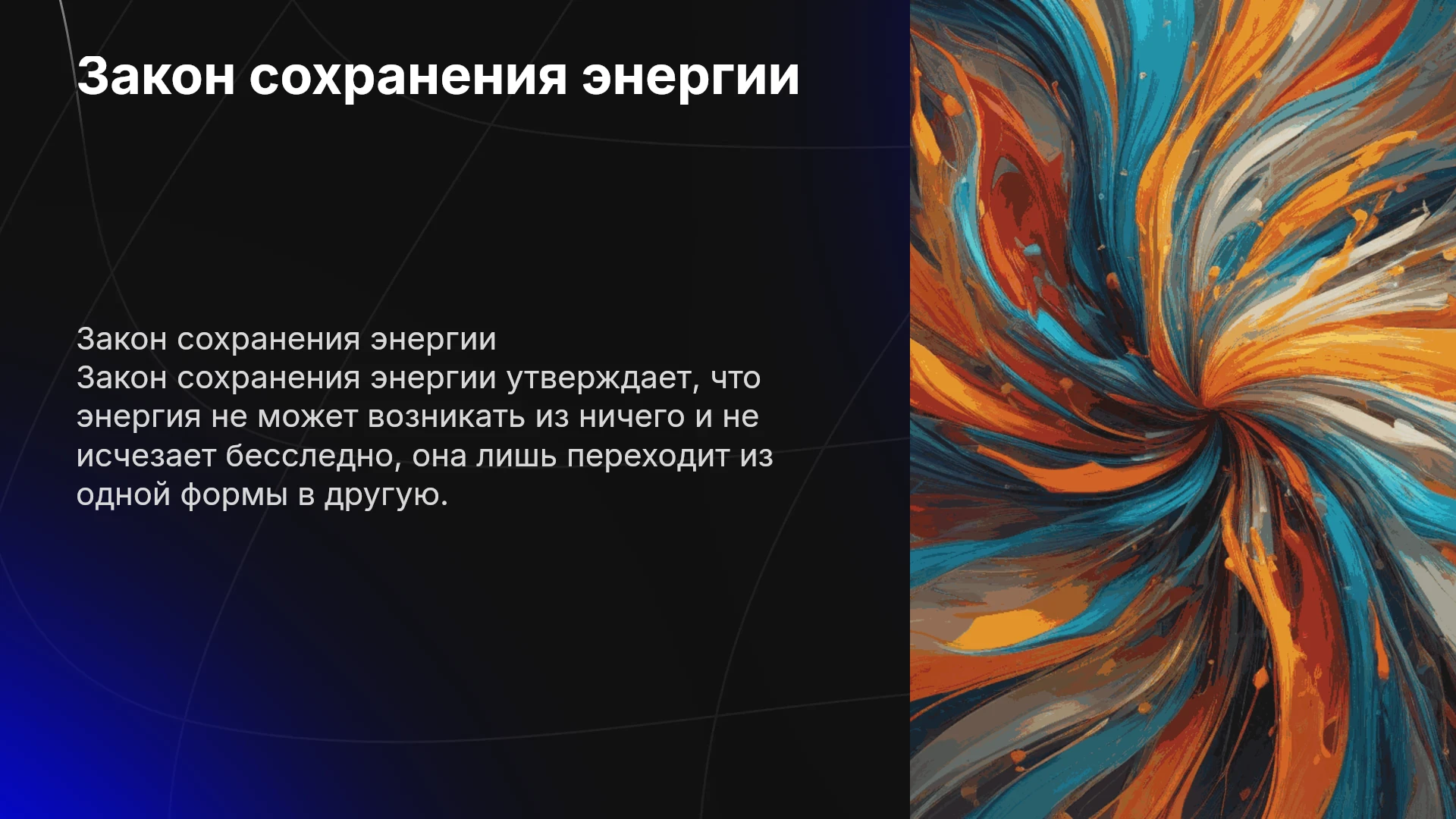 Закон сохранения энергии

Закон сохранения энергии
Закон сохранения энергии утверждает, что энергия не может возникать из ничего и не исчезает бесследно, она лишь переходит из одной формы в другую.